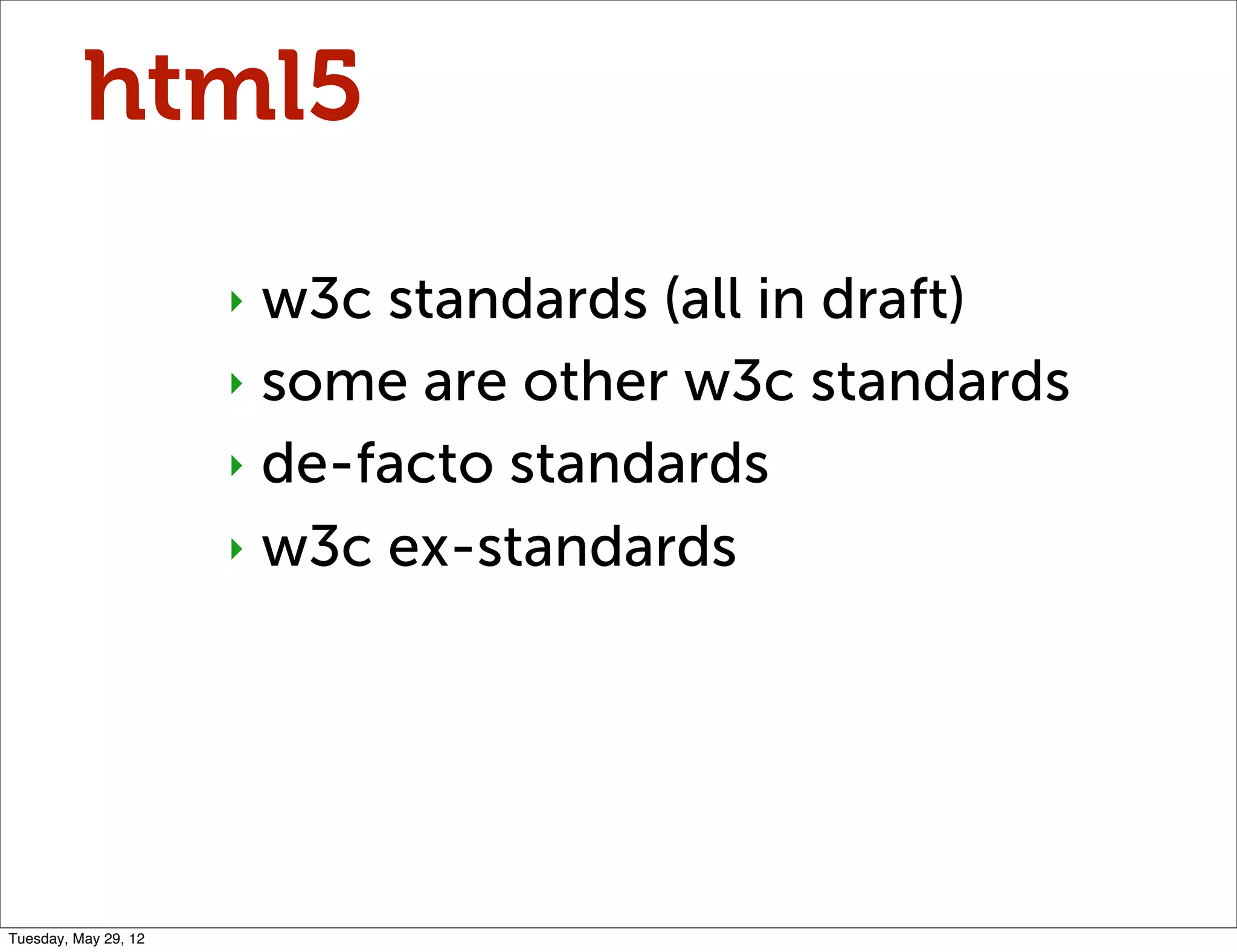 html5

‣ w3c standards (all in draft)
‣ some are other w3c standards
‣ de-facto standards
‣ w3c ex-standards

Tuesday, May 29, 12